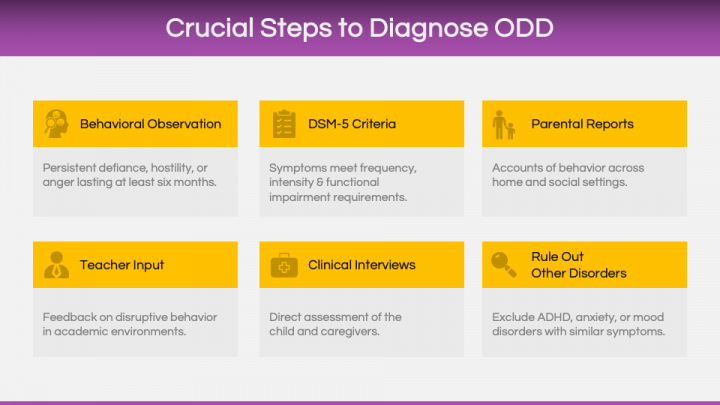 Crucial Steps to Diagnose ODD

Behavioral Observation

Persistent defiance, hostility, or anger lasting at least six months.

DSM-5 Criteria

Symptoms meet frequency, intensity & functional impairment requirements.

Parental Reports

Accounts of behavior across home and social settings.

Teacher Input

Feedback on disruptive behavior in academic environments.

Clinical Interviews

Direct assessment of the child and caregivers.

Rule Out Other Disorders

Exclude ADHD, anxiety, or mood disorders with similar symptoms.